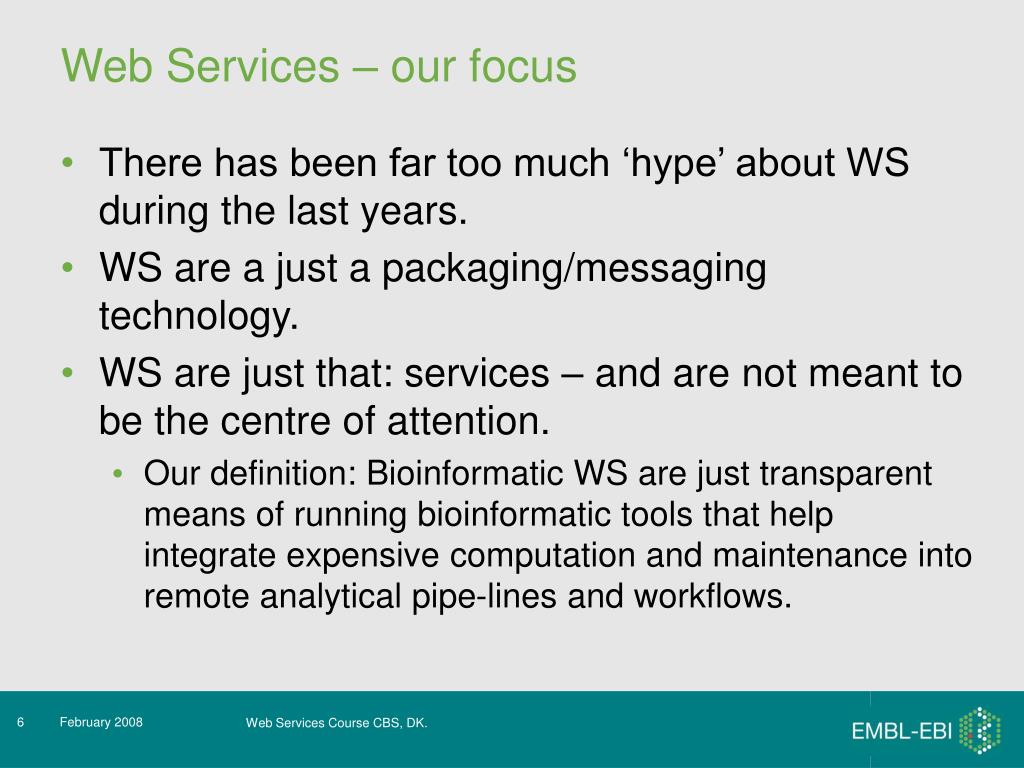 Web Services – our focus

• There has been far too much ‘hype’ about WS during the last years.
• WS are a just a packaging/messaging technology.
• WS are just that: services – and are not meant to be the centre of attention.
  • Our definition: Bioinformatic WS are just transparent means of running bioinformatic tools that help integrate expensive computation and maintenance into remote analytical pipe-lines and workflows.

6 February 2008 Web Services Course CBS, DK. EMBL-EBI